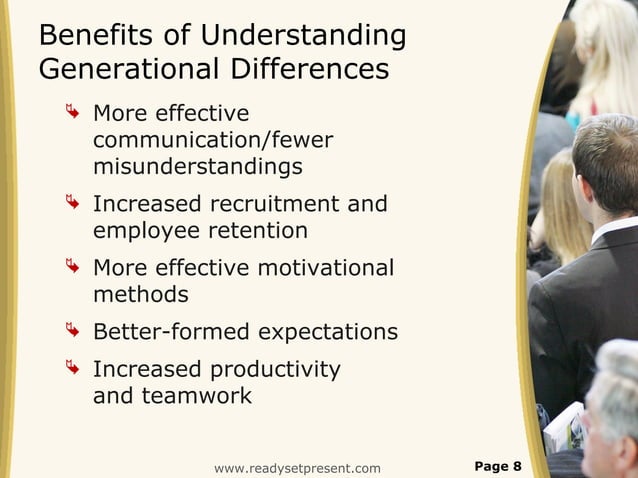 Benefits of Understanding Generational Differences

More effective communication/fewer misunderstandings

Increased recruitment and employee retention

More effective motivational methods

Better-formed expectations

Increased productivity and teamwork

www.readysetpresent.com

Page 8